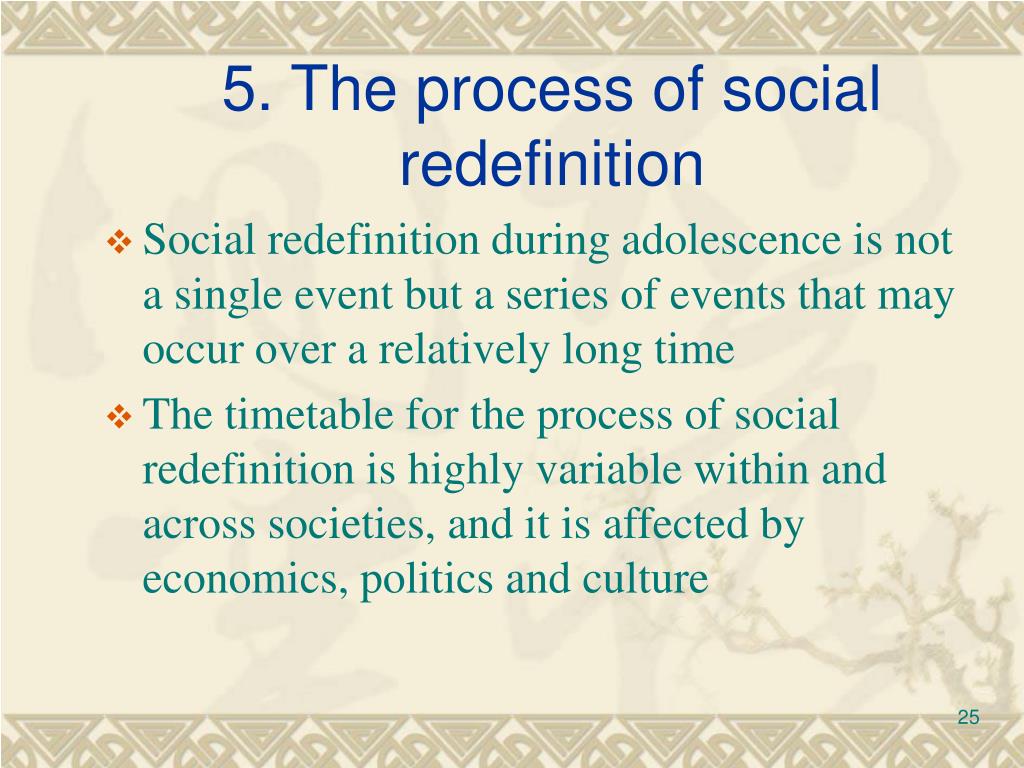 5. The process of social redefinition

❖ Social redefinition during adolescence is not a single event but a series of events that may occur over a relatively long time

❖ The timetable for the process of social redefinition is highly variable within and across societies, and it is affected by economics, politics and culture

25